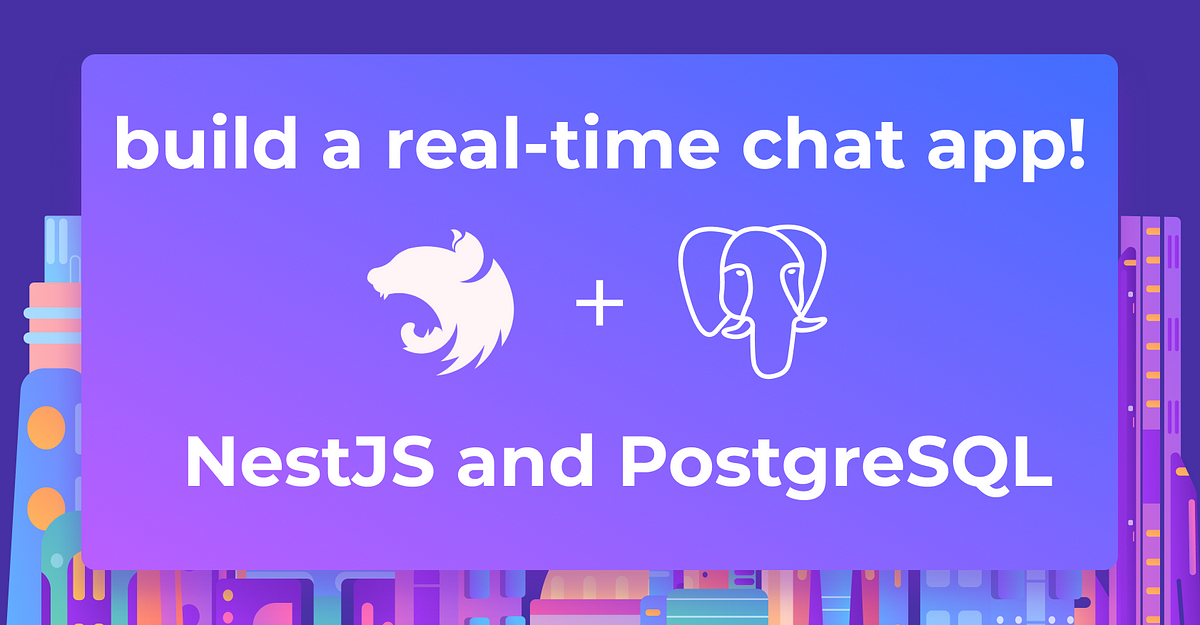 build a real-time chat app!

+

NestJS and PostgreSQL